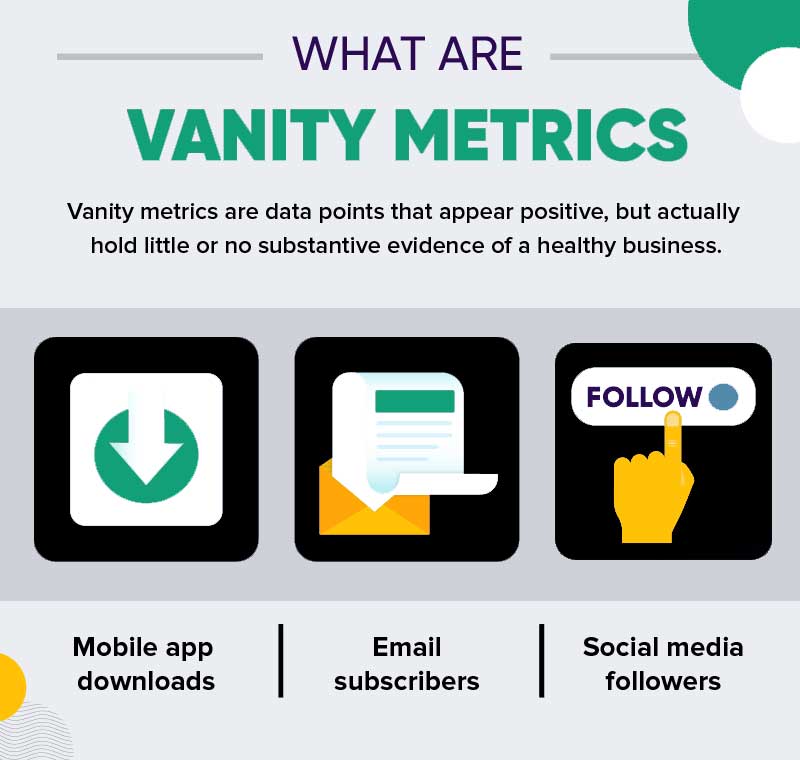 WHAT ARE

VANITY METRICS

Vanity metrics are data points that appear positive, but actually hold little or no substantive evidence of a healthy business.

FOLLOW

Mobile app downloads

Email subscribers

Social media followers